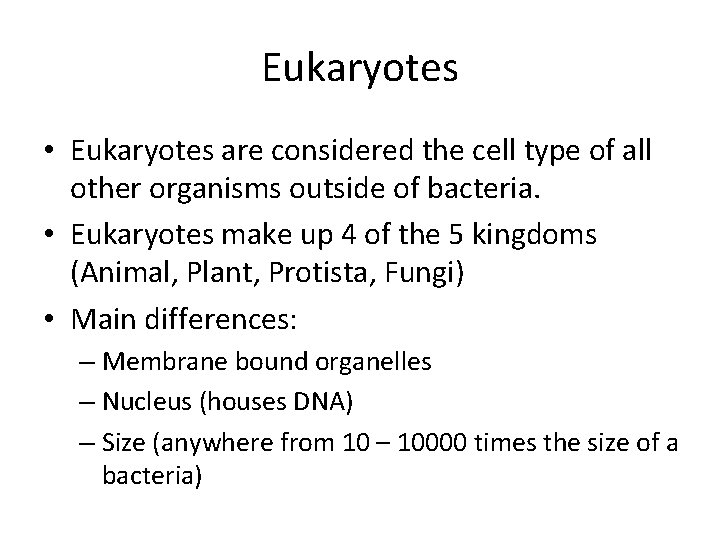 Eukaryotes

• Eukaryotes are considered the cell type of all other organisms outside of bacteria.
• Eukaryotes make up 4 of the 5 kingdoms (Animal, Plant, Protista, Fungi)
• Main differences:
– Membrane bound organelles
– Nucleus (houses DNA)
– Size (anywhere from 10 – 10000 times the size of a bacteria)